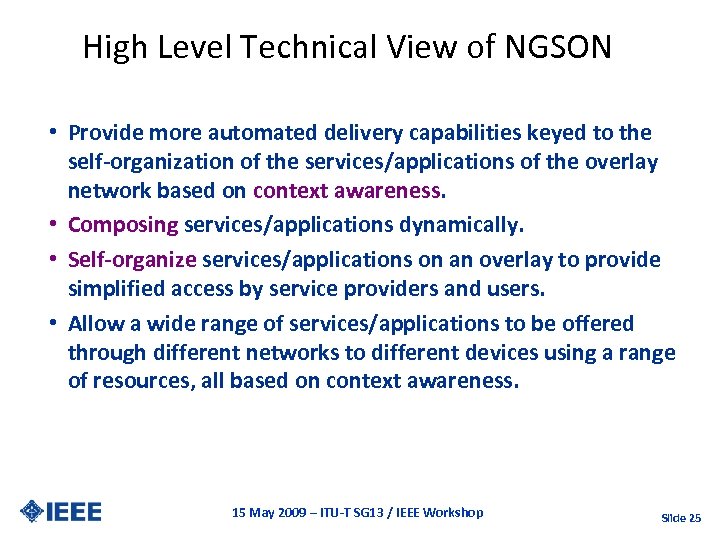 High Level Technical View of NGSON

• Provide more automated delivery capabilities keyed to the self-organization of the services/applications of the overlay network based on context awareness.
• Composing services/applications dynamically.
• Self-organize services/applications on an overlay to provide simplified access by service providers and users.
• Allow a wide range of services/applications to be offered through different networks to different devices using a range of resources, all based on context awareness.

IEEE

15 May 2009 – ITU-T SG13 / IEEE Workshop

Slide 25